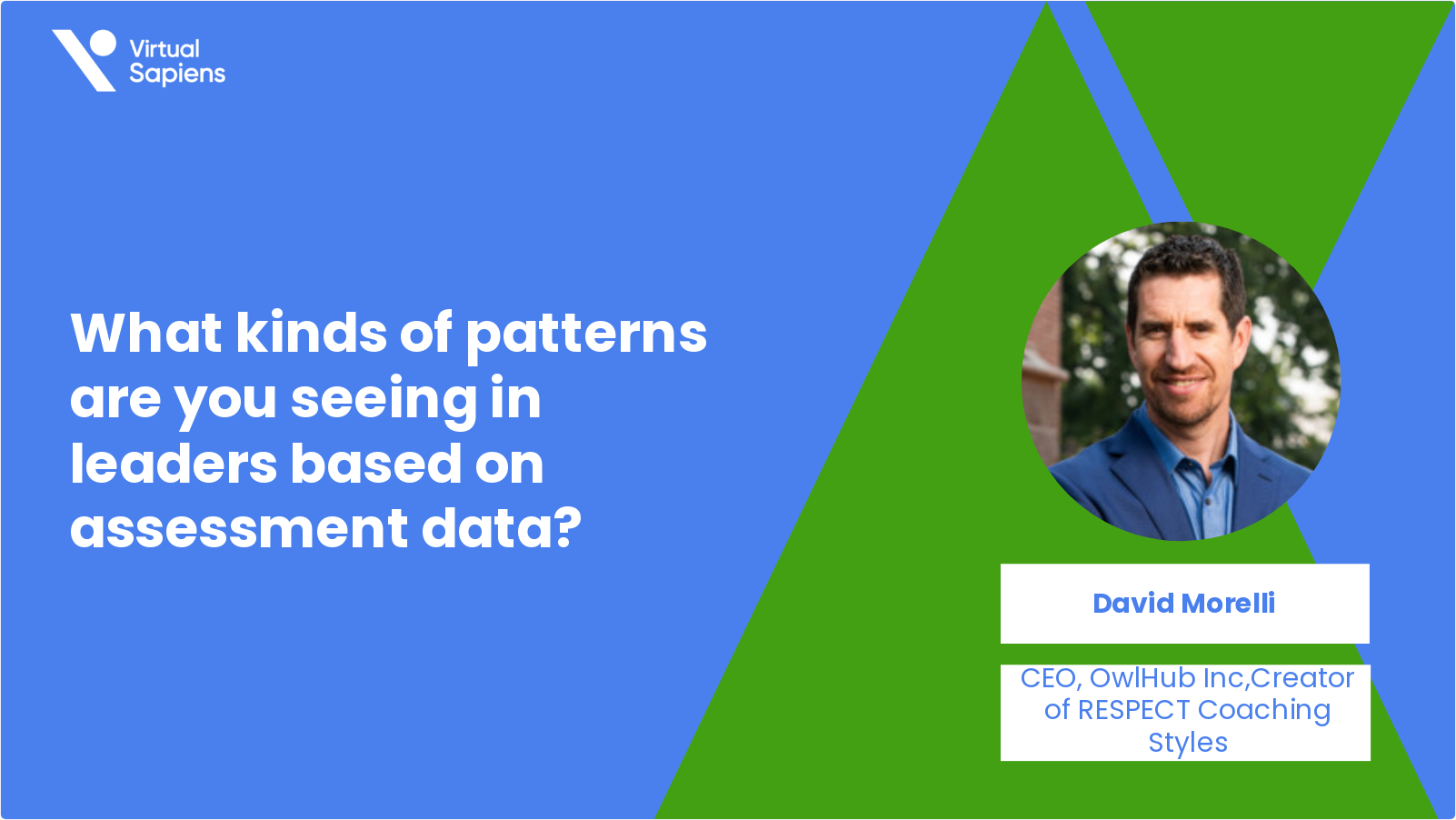 Virtual Sapiens

What kinds of patterns are you seeing in leaders based on assessment data?

David Morelli

CEO, OwlHub Inc,Creator of RESPECT Coaching Styles